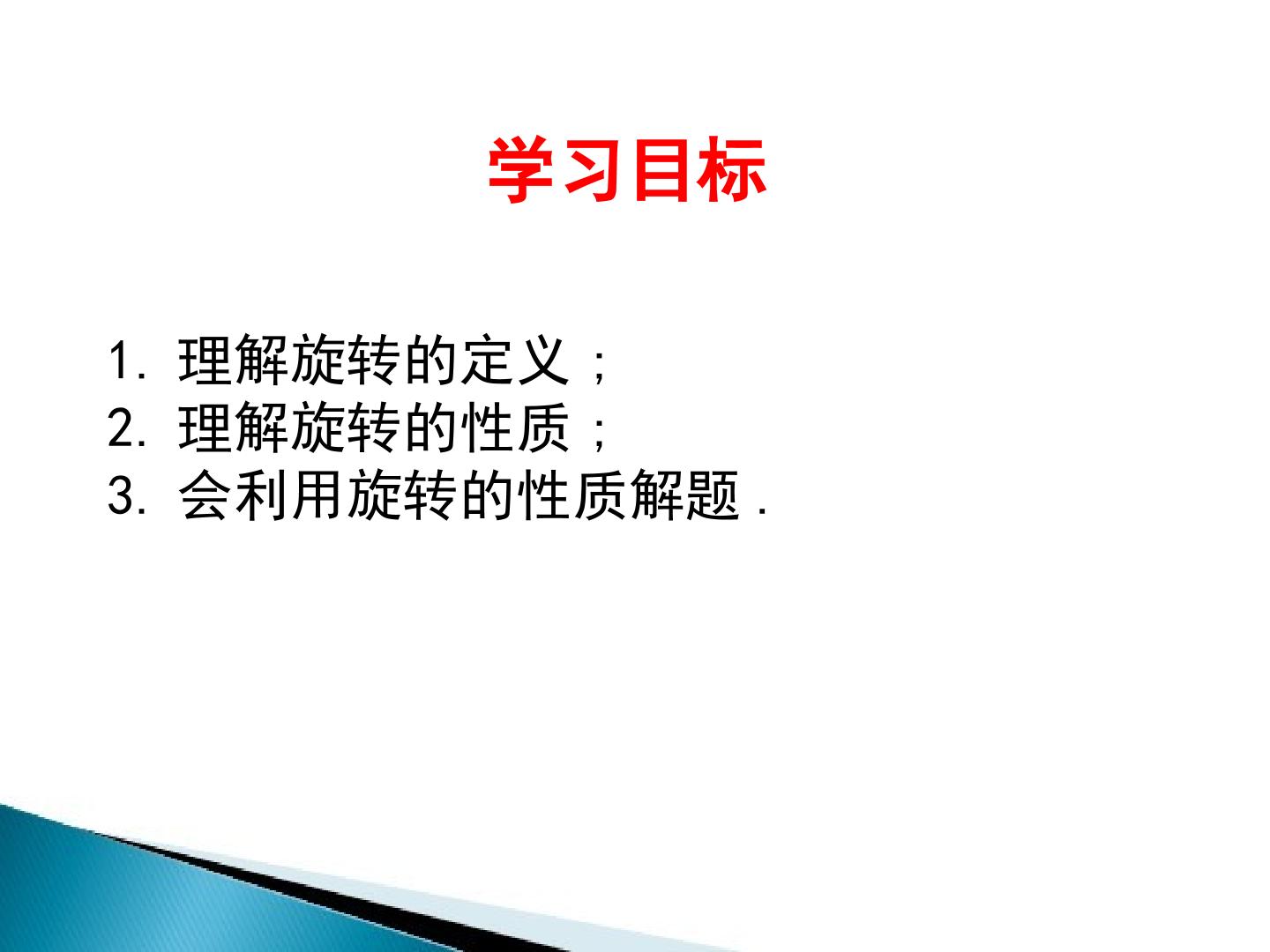 学习目标

1.理解旋转的定义；
2.理解旋转的性质；
3.会利用旋转的性质解题.